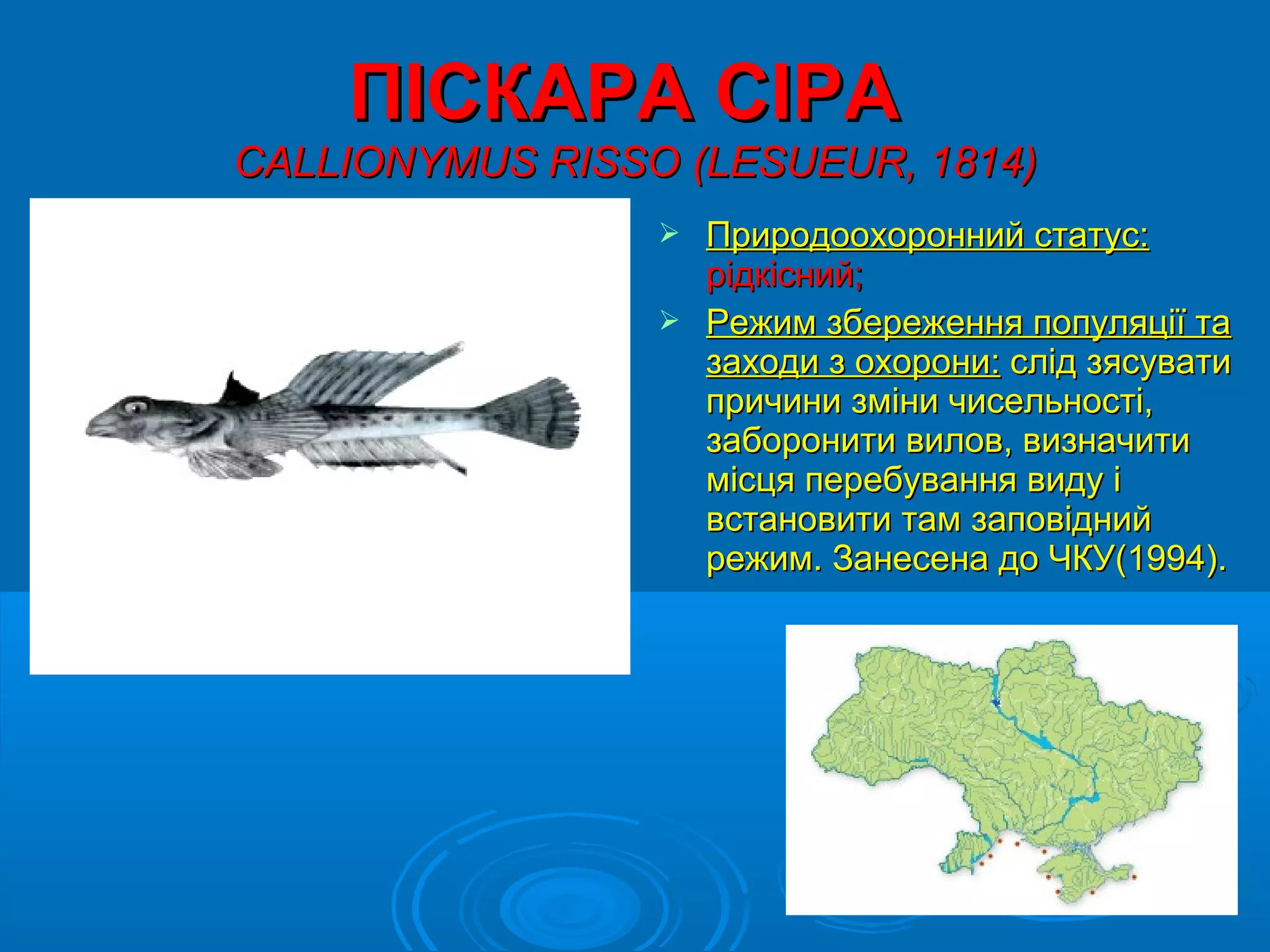 ПІСКАРА СІРА
CALLIONYMUS RISSO (LESUEUR, 1814)

➢ Природоохоронний статус: рідкісний;

➢ Режим збереження популяції та заходи з охорони: слід зясувати причини зміни чисельності, заборонити вилов, визначити місця перебування виду і встановити там заповідний режим. Занесена до ЧКУ(1994).